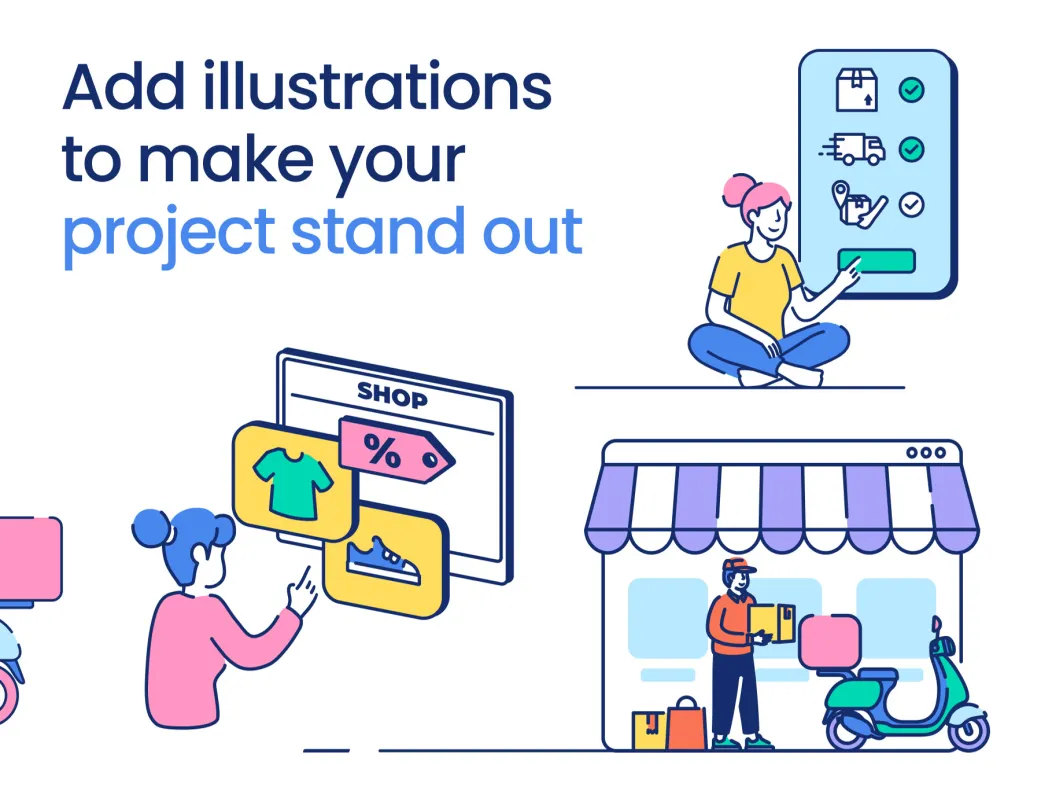 Add illustrations to make your project stand out

SHOP

%